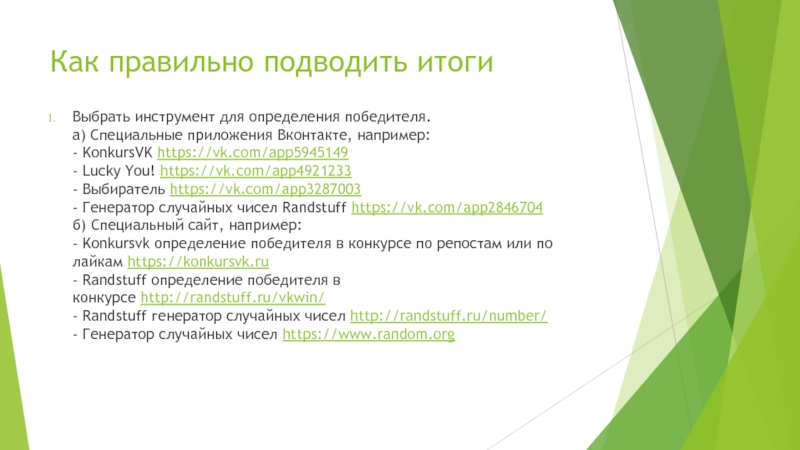 Как правильно подводить итоги

1. Выбрать инструмент для определения победителя.
а) Специальные приложения Вконтакте, например:
- KonkursVK https://vk.com/app5945149
- Lucky You! https://vk.com/app4921233
- Выбиратель https://vk.com/app3287003
- Генератор случайных чисел Randstuff https://vk.com/app2846704
б) Специальный сайт, например:
- Konkursvk определение победителя в конкурсе по репостам или по лайкам https://konkursvk.ru
- Randstuff определение победителя в конкурсе http://randstuff.ru/vkwin/
- Randstuff генератор случайных чисел http://randstuff.ru/number/
- Генератор случайных чисел https://www.random.org